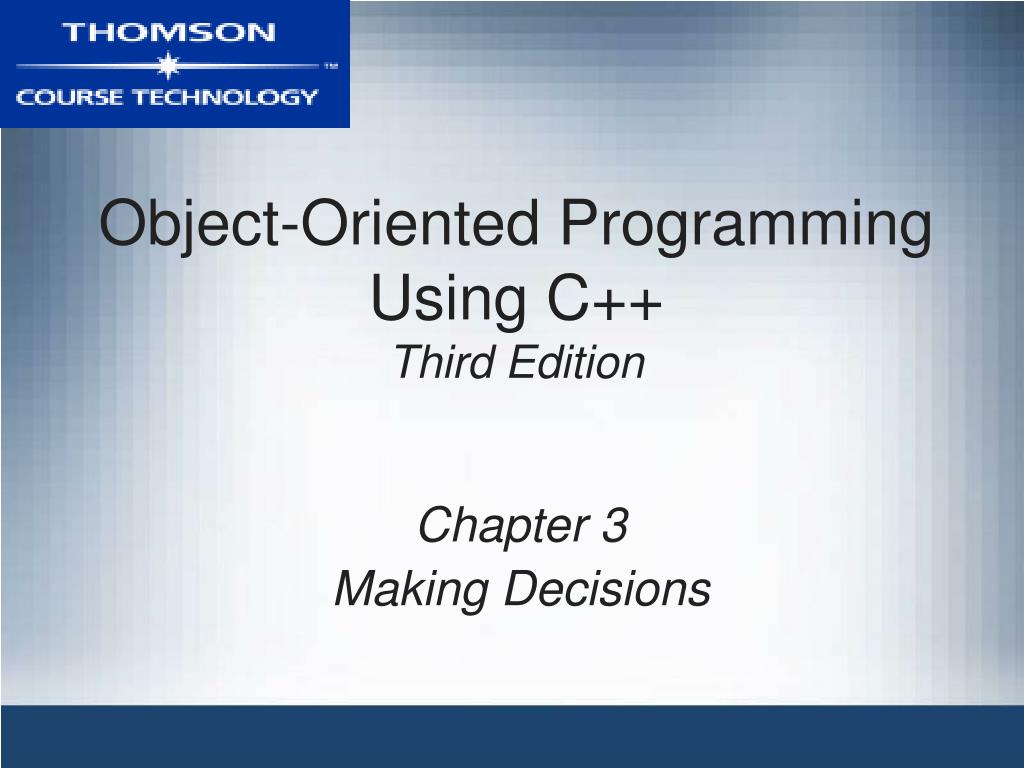 THOMSON
™
COURSE TECHNOLOGY

Object-Oriented Programming Using C++
Third Edition

Chapter 3
Making Decisions